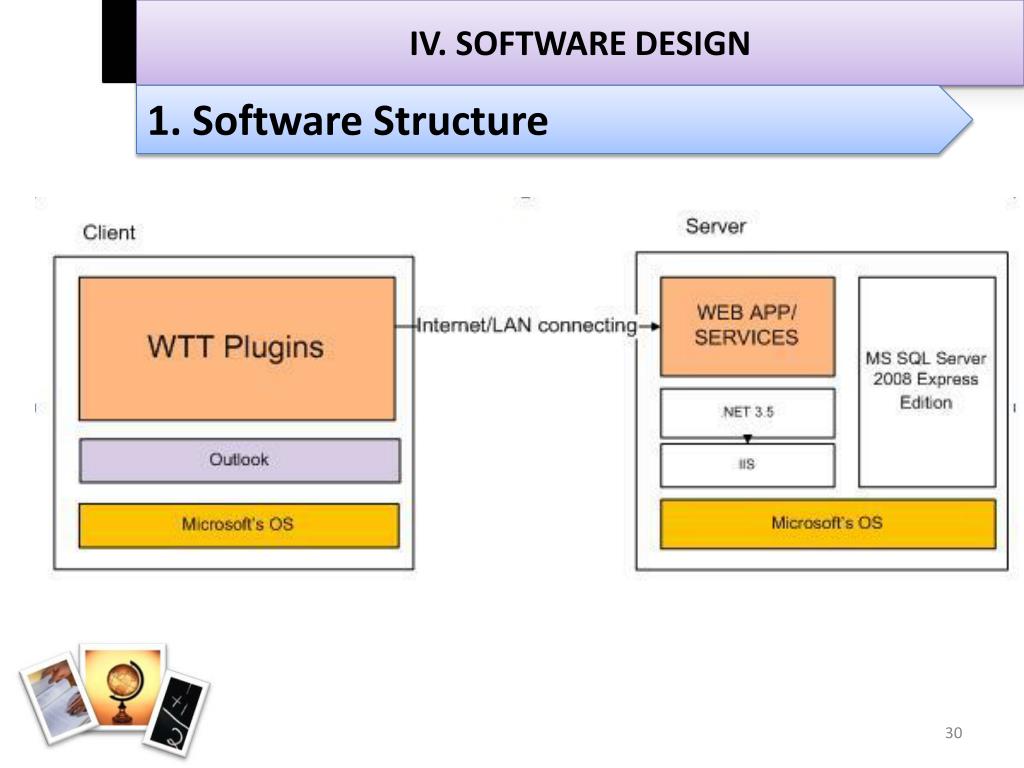 IV. SOFTWARE DESIGN

1. Software Structure

Client

WTT Plugins

Outlook

Microsoft's OS

Internet/LAN connecting

Server

WEB APP/ SERVICES

.NET 3.5

IIS

MS SQL Server 2008 Express Edition

Microsoft's OS

30